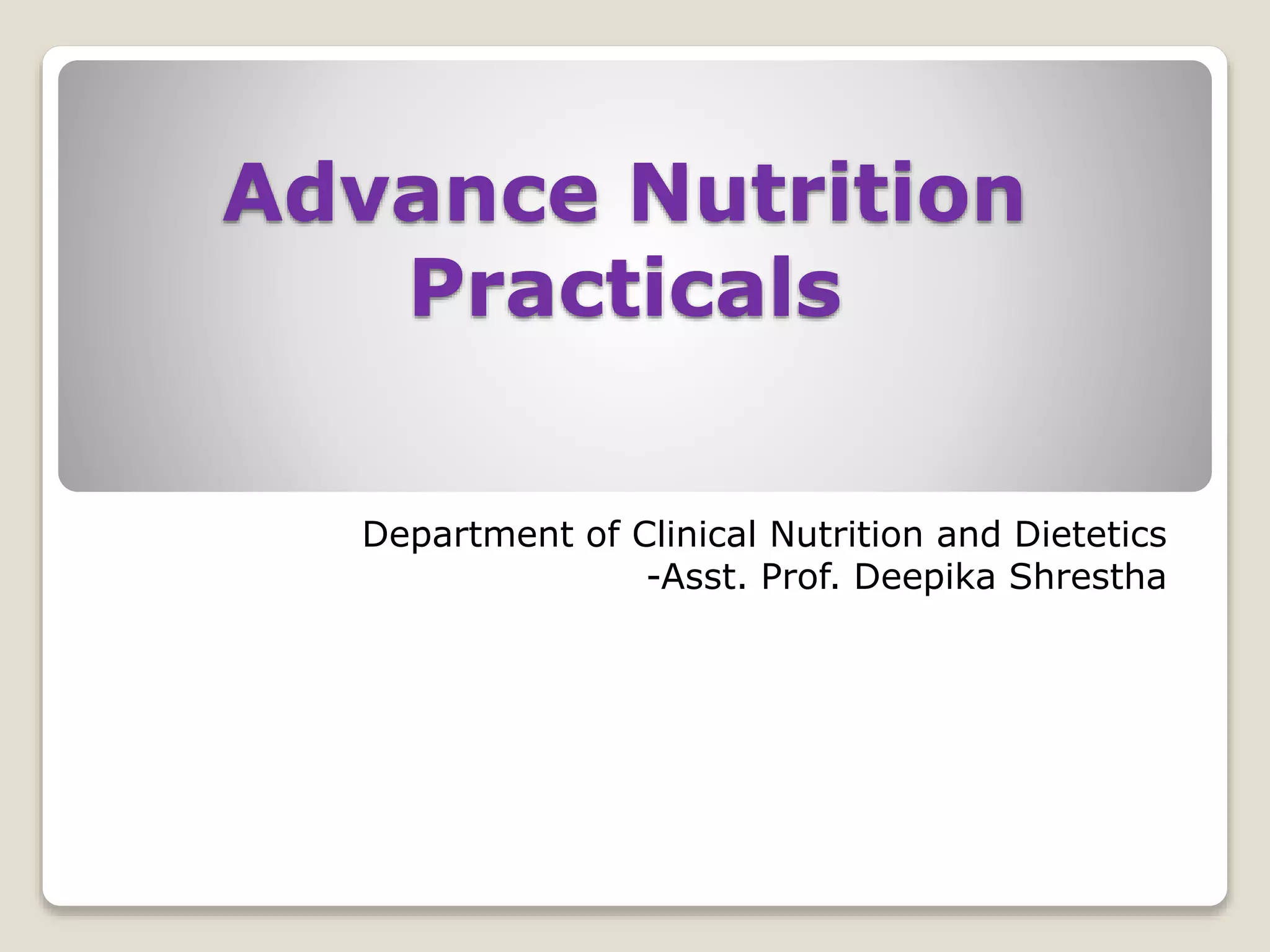 Advance Nutrition Practicals

Department of Clinical Nutrition and Dietetics
-Asst. Prof. Deepika Shrestha